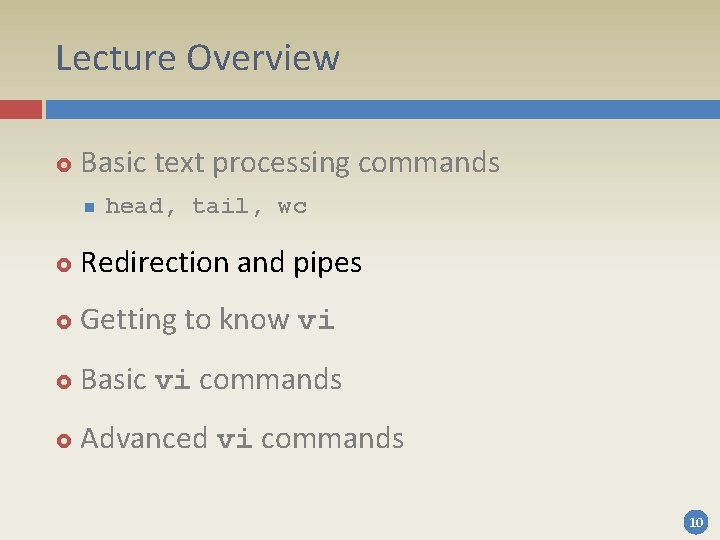 Lecture Overview

Basic text processing commands

head, tail, wc

Redirection and pipes

Getting to know vi

Basic vi commands

Advanced vi commands

10